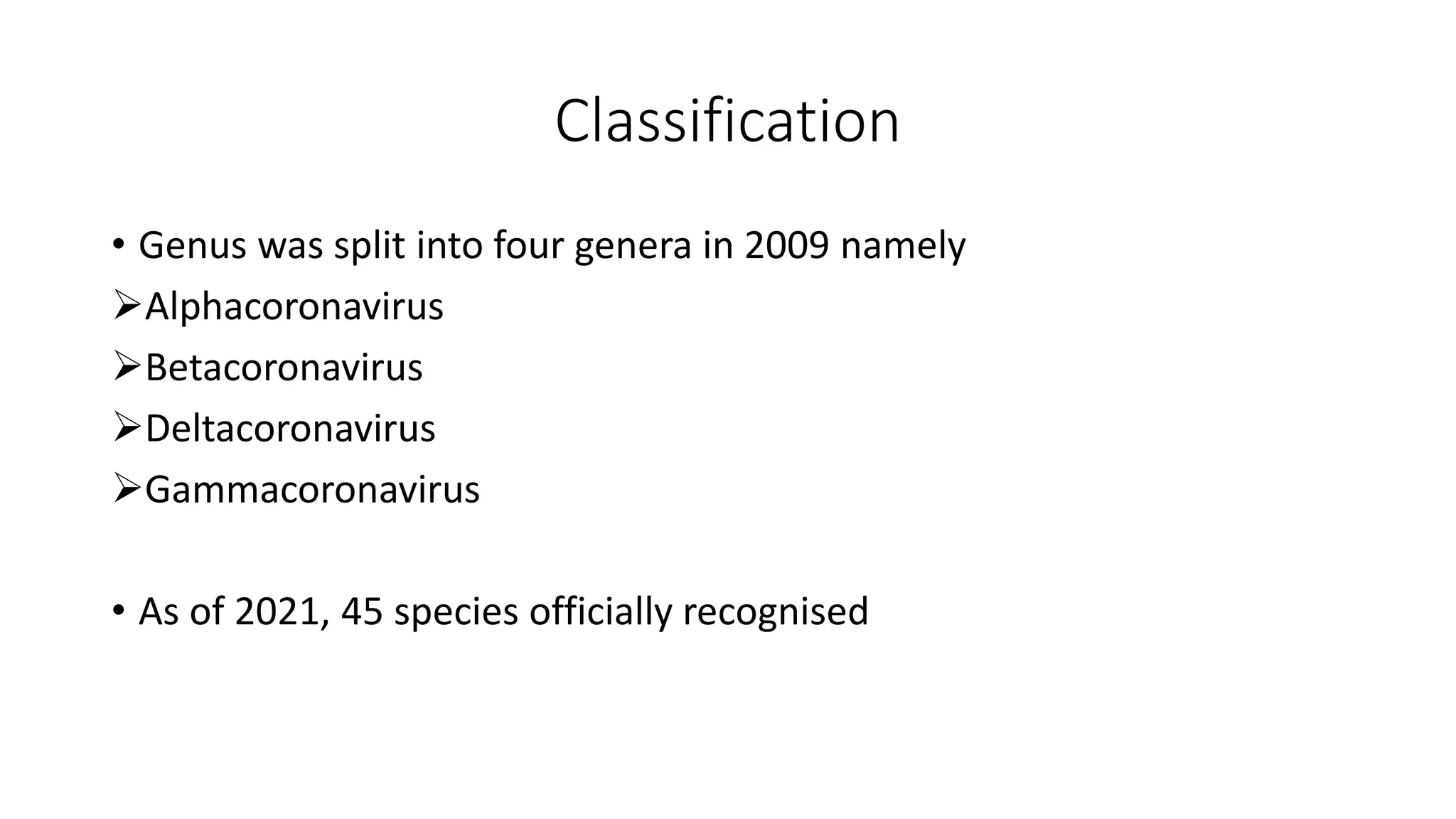 Classification

• Genus was split into four genera in 2009 namely
➢Alphacoronavirus
➢Betacoronavirus
➢Deltacoronavirus
➢Gammacoronavirus

• As of 2021, 45 species officially recognised